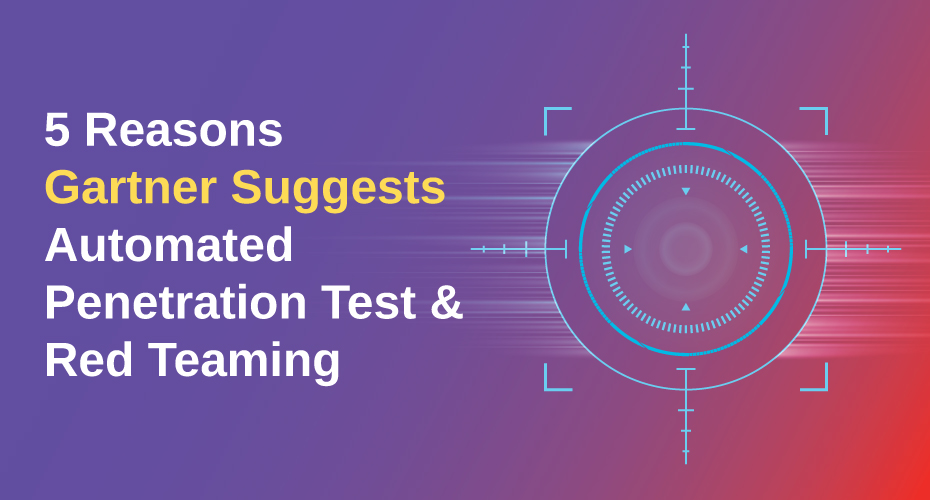 5 Reasons Gartner Suggests Automated Penetration Test & Red Teaming